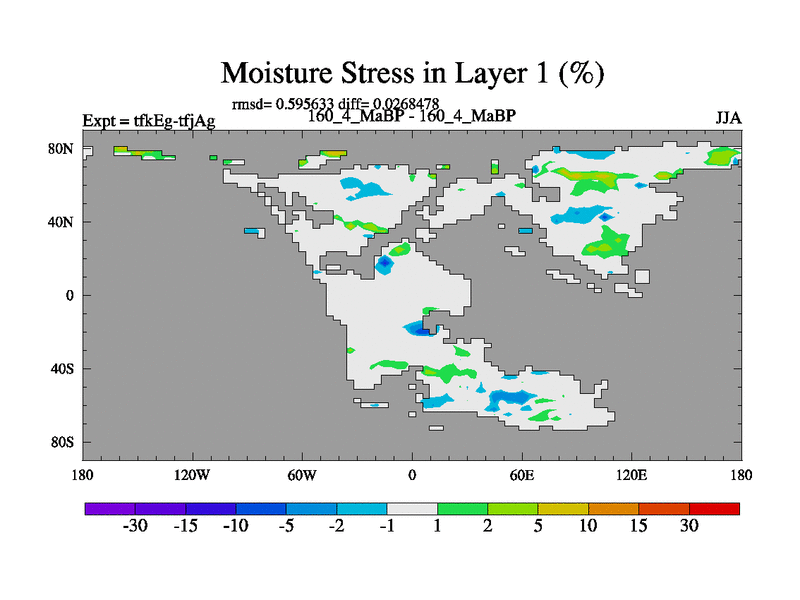 Moisture Stress in Layer 1 (%)

rmsd= 0.595633 diff= 0.0268478

Expt = tfkEg-tfjAg

160_4_MaBP - 160_4_MaBP

JJA

80N
40N
0
40S
80S

180 120W 60W 0 60E 120E 180

-30 -15 -10 -5 -2 -1 1 2 5 10 15 30